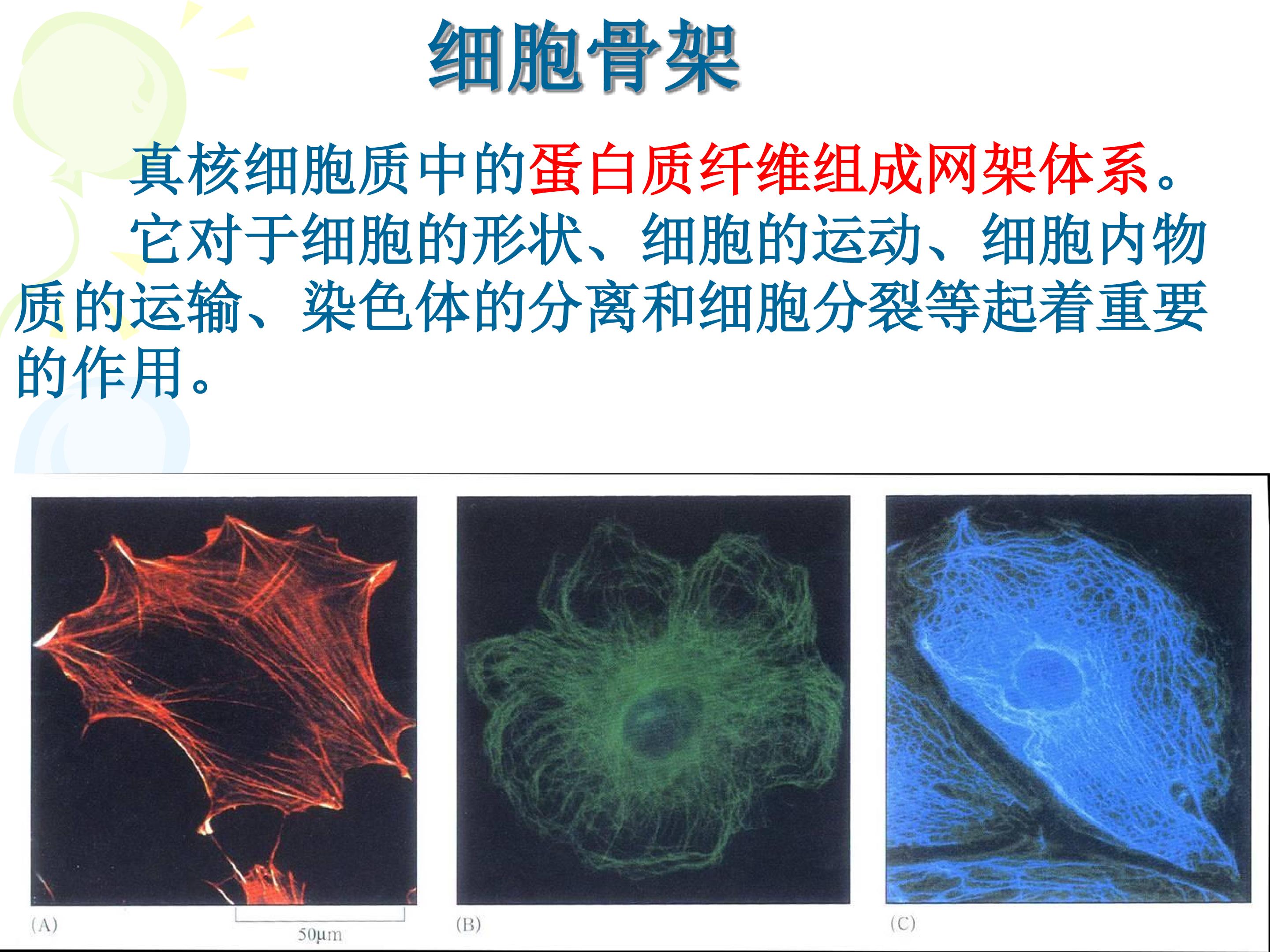 细胞骨架

真核细胞质中的蛋白质纤维组成网架体系。

它对于细胞的形状、细胞的运动、细胞内物质的运输、染色体的分离和细胞分裂等起着重要的作用。

(A)

50μm

(B)

(C)